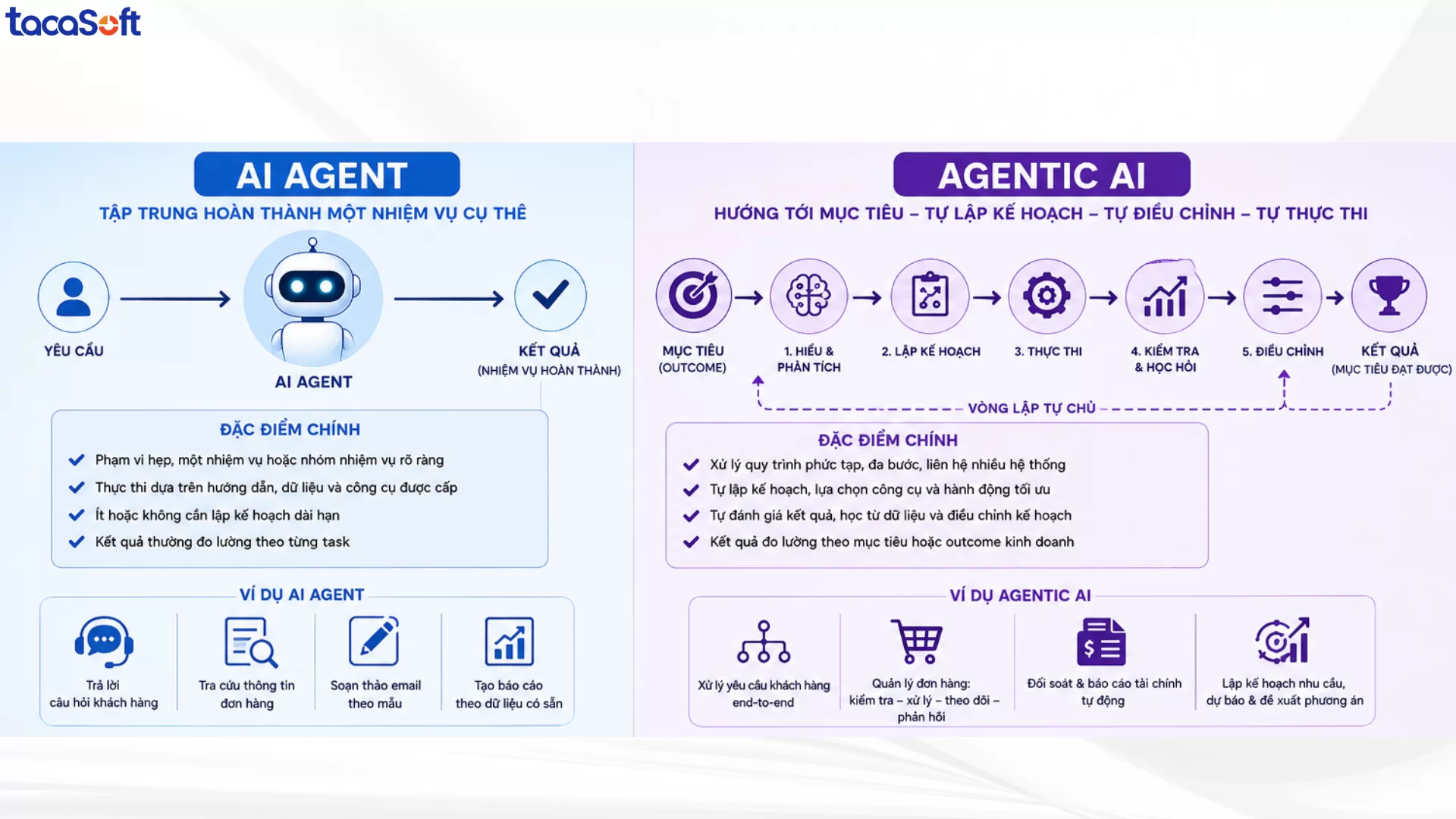 tacaSoft

AI AGENT

TẬP TRUNG HOÀN THÀNH MỘT NHIỆM VỤ CỤ THỂ

YÊU CẦU

AI AGENT

KẾT QUẢ
(NHIỆM VỤ HOÀN THÀNH)

ĐẶC ĐIỂM CHÍNH

Phạm vi hẹp, một nhiệm vụ hoặc nhóm nhiệm vụ rõ ràng
Thực thi dựa trên hướng dẫn, dữ liệu và công cụ được cấp
Ít hoặc không cần lập kế hoạch dài hạn
Kết quả thường đo lường theo từng task

VÍ DỤ AI AGENT

Trả lời câu hỏi khách hàng
Tra cứu thông tin đơn hàng
Soạn thảo email theo mẫu
Tạo báo cáo theo dữ liệu có sẵn

AGENTIC AI

HƯỚNG TỚI MỤC TIÊU – TỰ LẬP KẾ HOẠCH – TỰ ĐIỀU CHỈNH – TỰ THỰC THI

MỤC TIÊU (OUTCOME)

1. HIỂU & PHÂN TÍCH

2. LẬP KẾ HOẠCH

3. THỰC THI

4. KIỂM TRA & HỌC HỎI

5. ĐIỀU CHỈNH

KẾT QUẢ
(MỤC TIÊU ĐẠT ĐƯỢC)

VÒNG LẶP TỰ CHỦ

ĐẶC ĐIỂM CHÍNH

Xử lý quy trình phức tạp, đa bước, liên hệ nhiều hệ thống
Tự lập kế hoạch, lựa chọn công cụ và hành động tối ưu
Tự đánh giá kết quả, học từ dữ liệu và điều chỉnh kế hoạch
Kết quả đo lường theo mục tiêu hoặc outcome kinh doanh

VÍ DỤ AGENTIC AI

Xử lý yêu cầu khách hàng end-to-end
Quản lý đơn hàng: kiểm tra – xử lý – theo dõi – phản hồi
Đối soát & báo cáo tài chính tự động
Lập kế hoạch nhu cầu, dự báo & đề xuất phương án